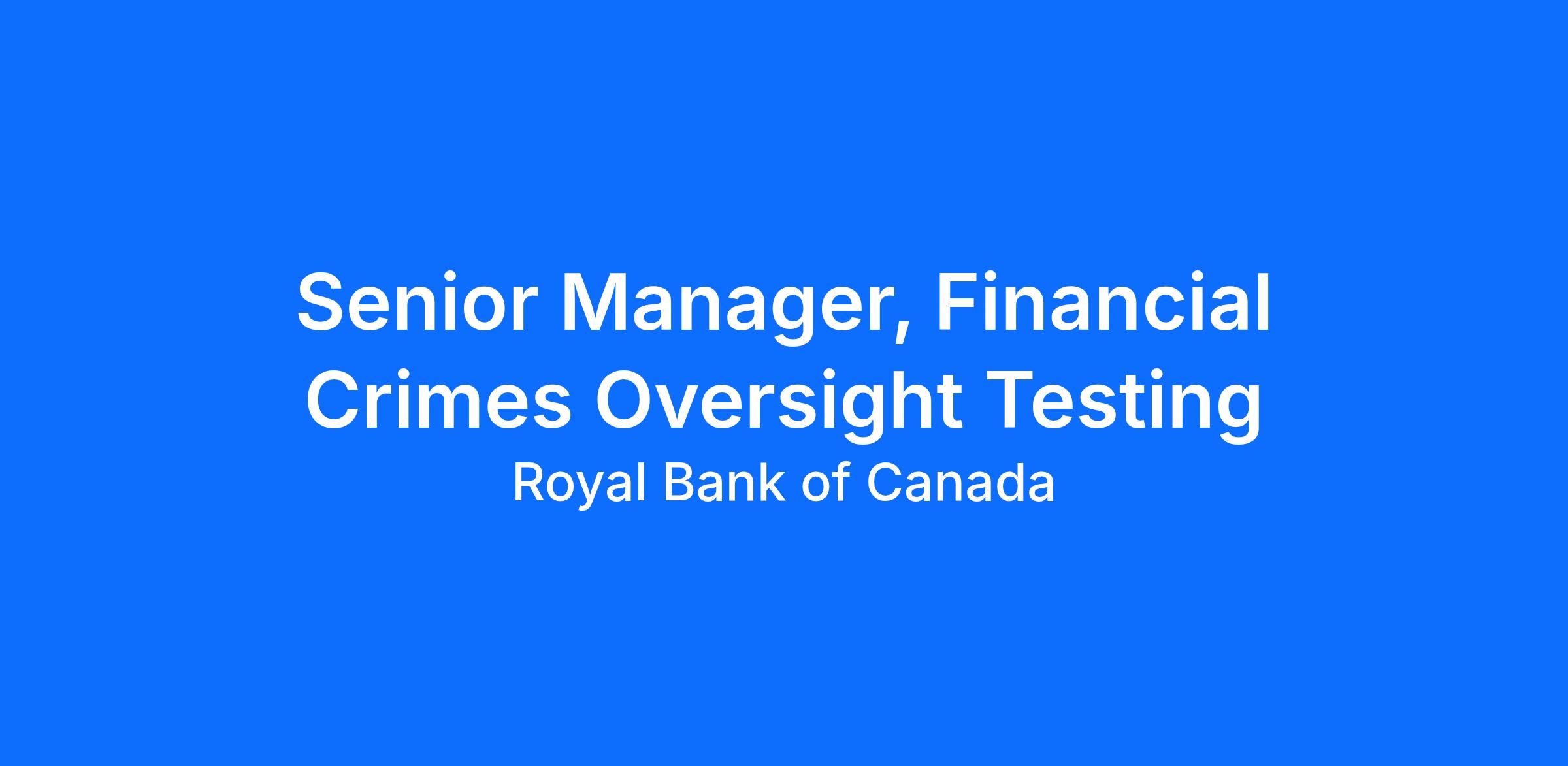 Senior Manager, Financial Crimes Oversight Testing

Royal Bank of Canada